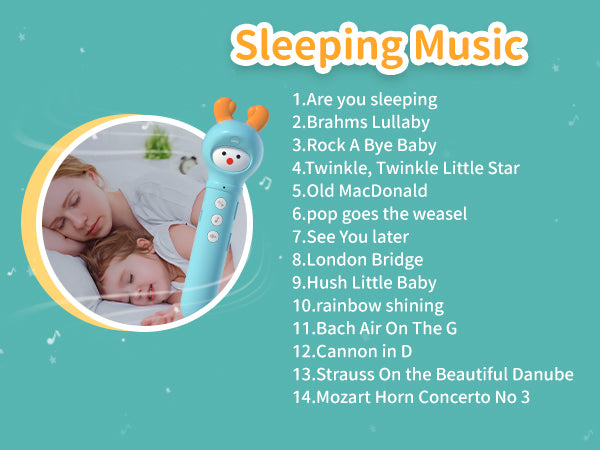 Sleeping Music

1.Are you sleeping
2.Brahms Lullaby
3.Rock A Bye Baby
4.Twinkle, Twinkle Little Star
5.Old MacDonald
6.pop goes the weasel
7.See You later
8.London Bridge
9.Hush Little Baby
10.rainbow shining
11.Bach Air On The G
12.Cannon in D
13.Strauss On the Beautiful Danube
14.Mozart Horn Concerto No 3